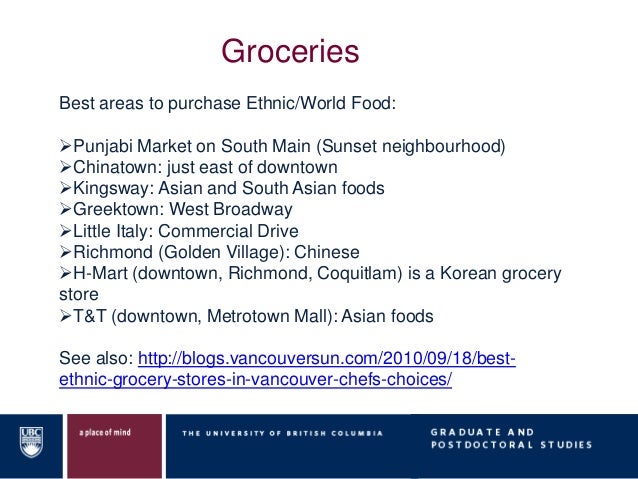 Groceries

Best areas to purchase Ethnic/World Food:

➢Punjabi Market on South Main (Sunset neighbourhood)
➢Chinatown: just east of downtown
➢Kingsway: Asian and South Asian foods
➢Greektown: West Broadway
➢Little Italy: Commercial Drive
➢Richmond (Golden Village): Chinese
➢H-Mart (downtown, Richmond, Coquitlam) is a Korean grocery store
➢T&T (downtown, Metrotown Mall): Asian foods

See also: http://blogs.vancouversun.com/2010/09/18/best-ethnic-grocery-stores-in-vancouver-chefs-choices/

UBC

a place of mind

THE UNIVERSITY OF BRITISH COLUMBIA

GRADUATE AND POSTDOCTORAL STUDIES